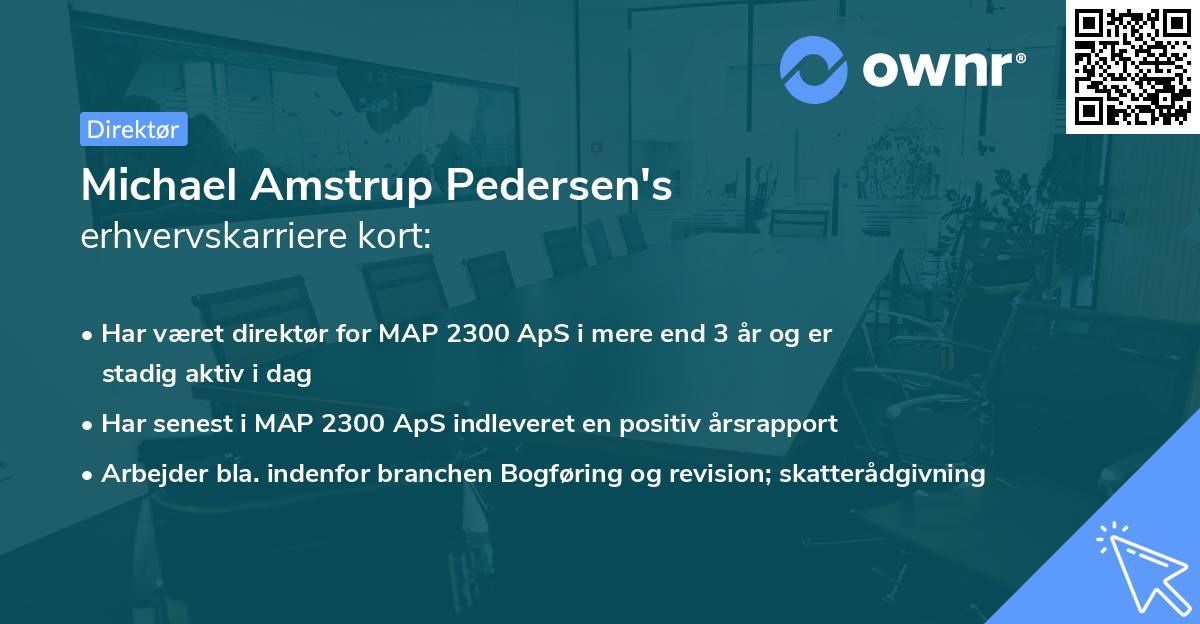 ownr®

Direktør

Michael Amstrup Pedersen's
erhvervskarriere kort:

• Har været direktør for MAP 2300 ApS i mere end 3 år og er stadig aktiv i dag
• Har senest i MAP 2300 ApS indleveret en positiv årsrapport
• Arbejder bla. indenfor branchen Bogføring og revision; skatterådgivning